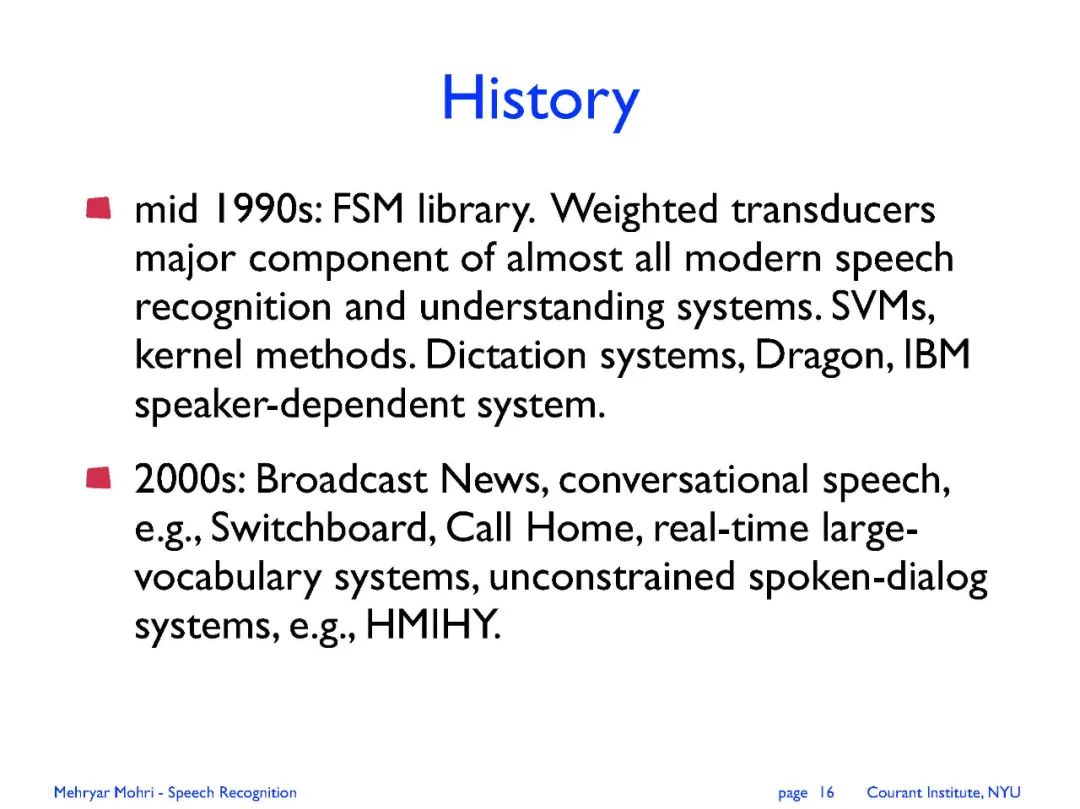 History

mid 1990s: FSM library. Weighted transducers major component of almost all modern speech recognition and understanding systems. SVMs, kernel methods. Dictation systems, Dragon, IBM speaker-dependent system.

2000s: Broadcast News, conversational speech, e.g., Switchboard, Call Home, real-time large-vocabulary systems, unconstrained spoken-dialog systems, e.g., HMIHY.

Mehryar Mohri - Speech Recognition page 16 Courant Institute, NYU